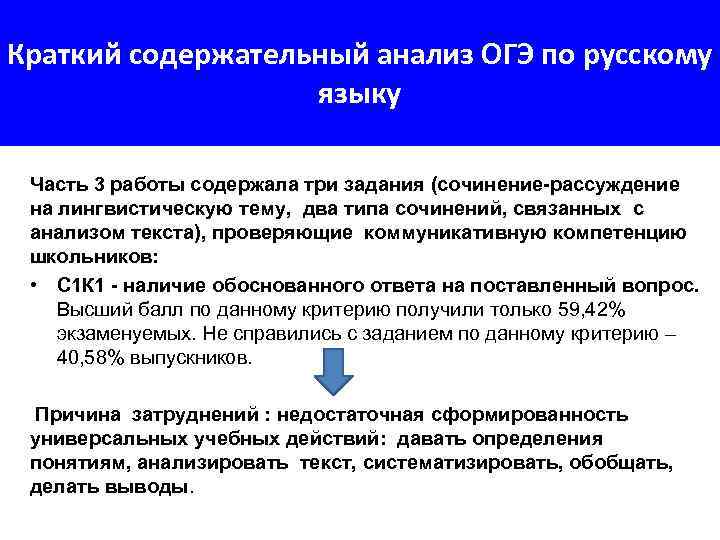 Краткий содержательный анализ ОГЭ по русскому языку

Часть 3 работы содержала три задания (сочинение-рассуждение на лингвистическую тему, два типа сочинений, связанных с анализом текста), проверяющие коммуникативную компетенцию школьников:

• С1К1 - наличие обоснованного ответа на поставленный вопрос. Высший балл по данному критерию получили только 59,42% экзаменуемых. Не справились с заданием по данному критерию – 40,58% выпускников.

Причина затруднений : недостаточная сформированность универсальных учебных действий: давать определения понятиям, анализировать текст, систематизировать, обобщать, делать выводы.